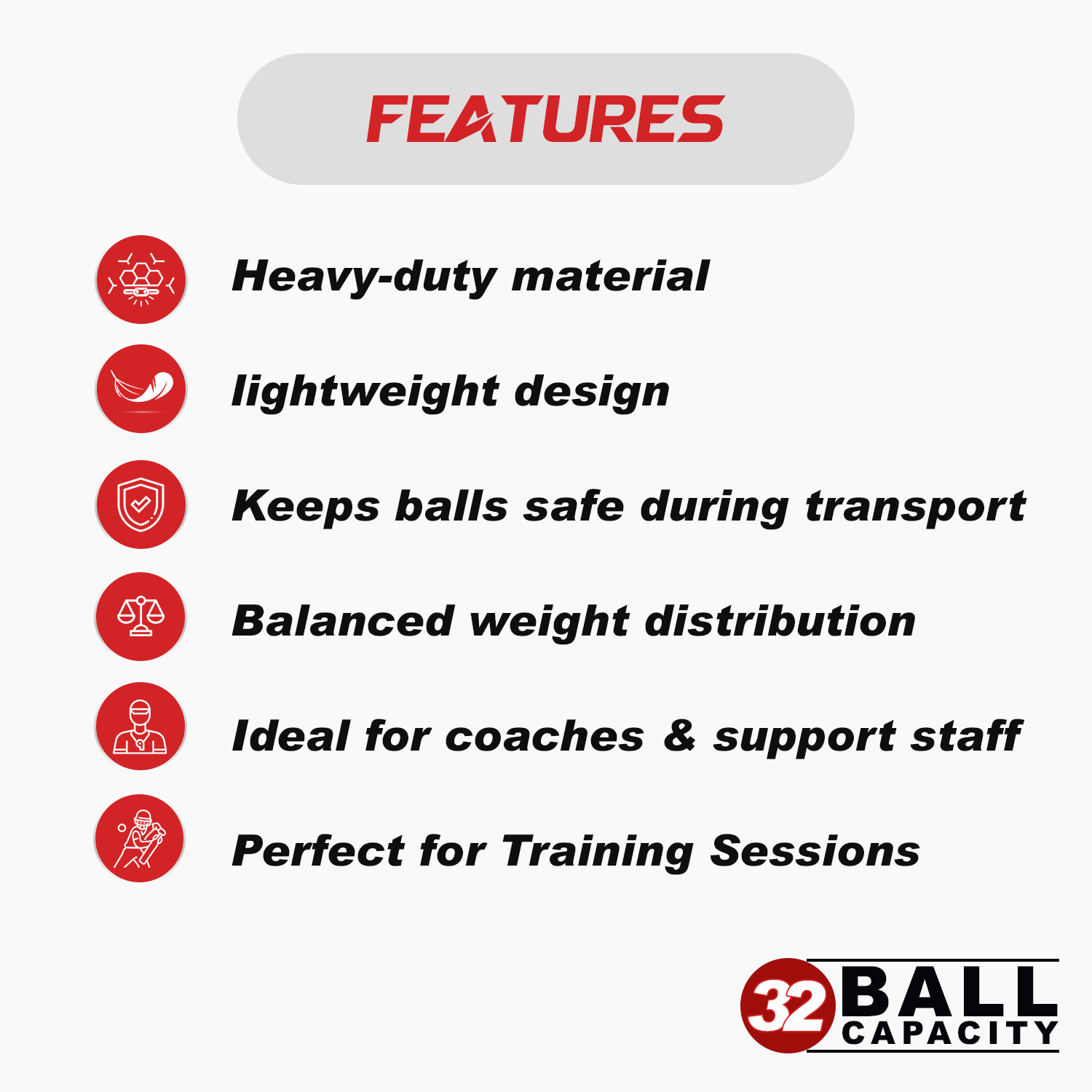 FEATURES

Heavy-duty material

lightweight design

Keeps balls safe during transport

Balanced weight distribution

Ideal for coaches & support staff

Perfect for Training Sessions

32 BALL CAPACITY